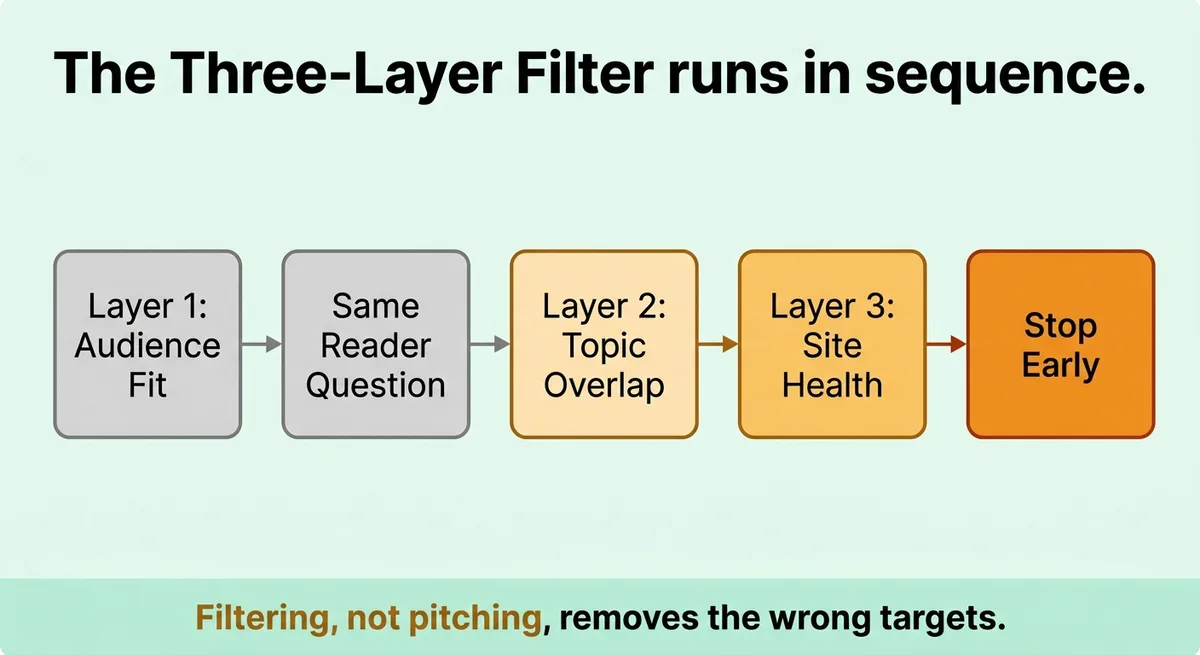 The Three-Layer Filter runs in sequence.

Layer 1: Audience Fit

Same Reader Question

Layer 2: Topic Overlap

Layer 3: Site Health

Stop Early

Filtering, not pitching, removes the wrong targets.